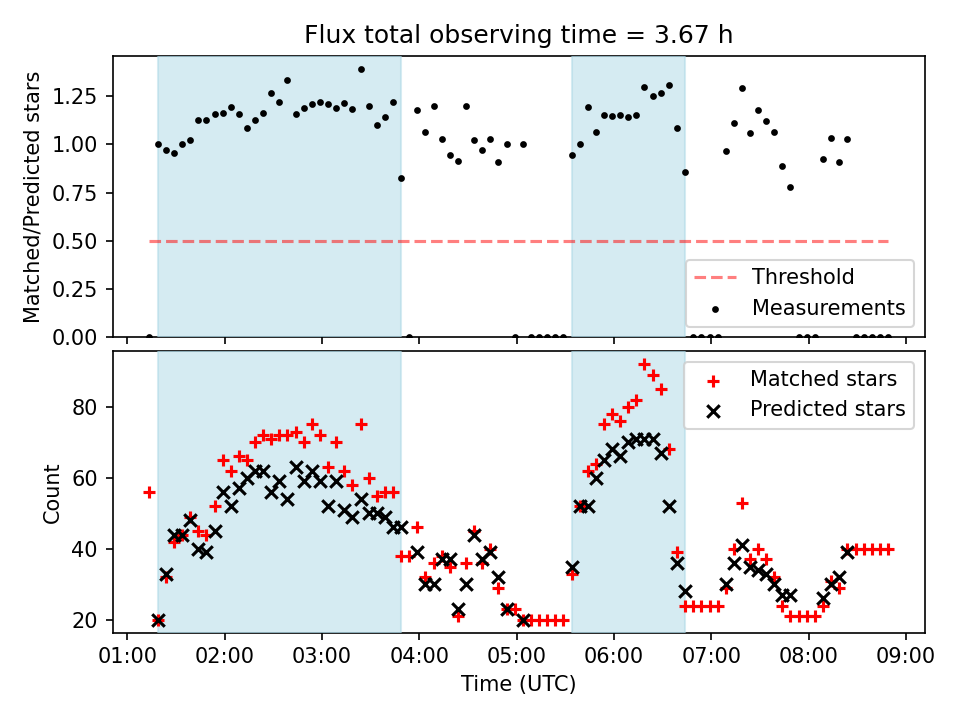 Flux total observing time = 3.67 h

Matched/Predicted stars

1.25
1.00
0.75
0.50
0.25
0.00

Threshold
Measurements

Count

80
60
40
20

Matched stars
Predicted stars

01:00 02:00 03:00 04:00 05:00 06:00 07:00 08:00 09:00

Time (UTC)